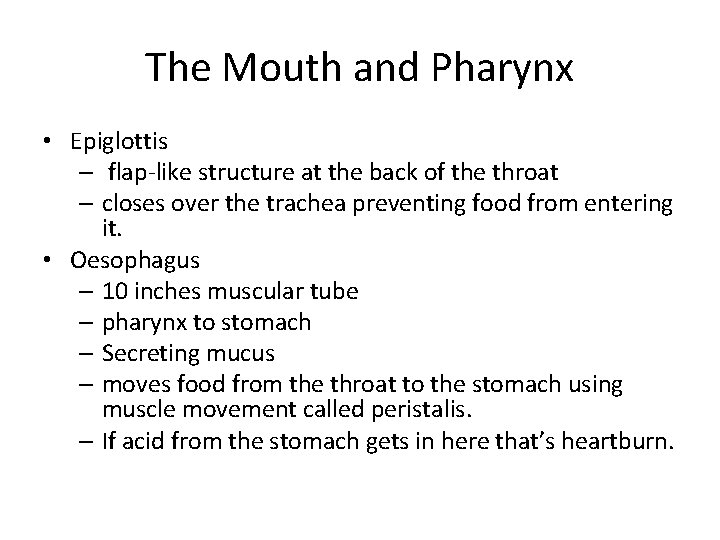 The Mouth and Pharynx

• Epiglottis
  – flap-like structure at the back of the throat
  – closes over the trachea preventing food from entering it.
• Oesophagus
  – 10 inches muscular tube
  – pharynx to stomach
  – Secreting mucus
  – moves food from the throat to the stomach using muscle movement called peristalis.
  – If acid from the stomach gets in here that's heartburn.